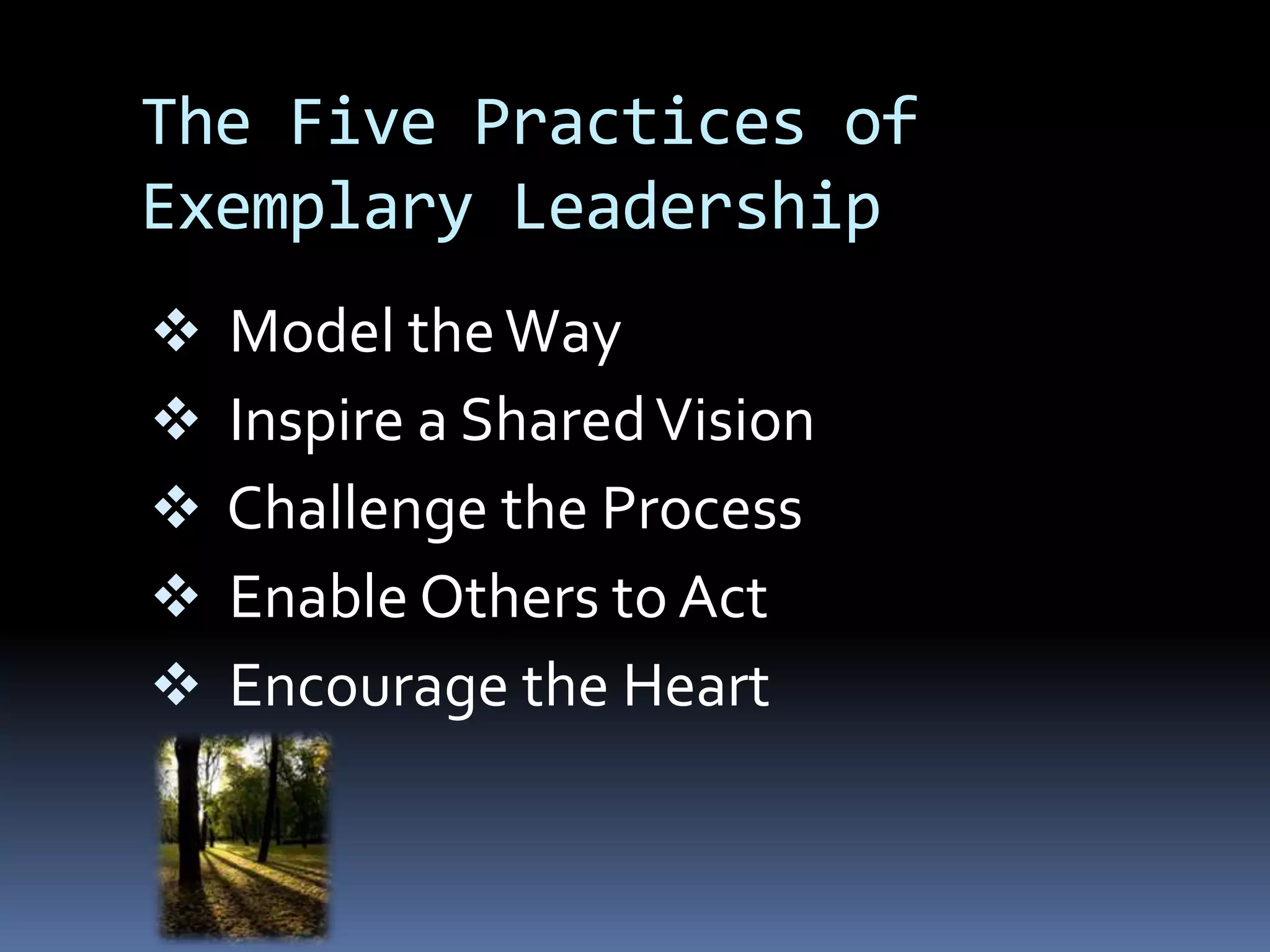 The Five Practices of Exemplary Leadership

❖ Model the Way
❖ Inspire a Shared Vision
❖ Challenge the Process
❖ Enable Others to Act
❖ Encourage the Heart